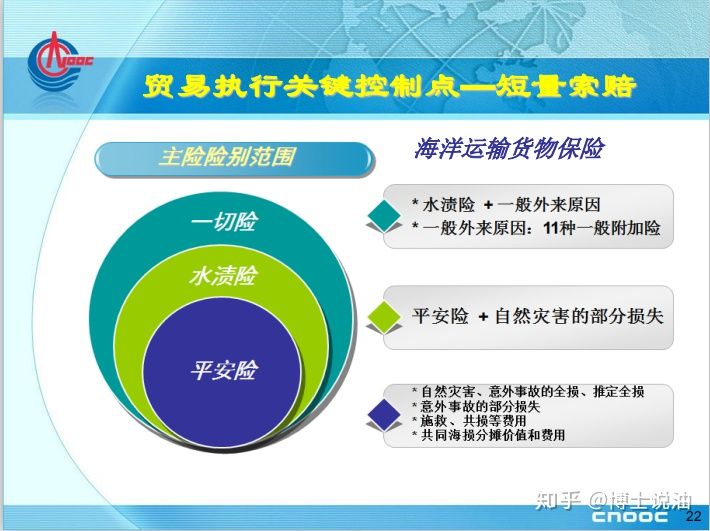 CNOOC

贸易执行关键控制点—短量索赔

主险险别范围

海洋运输货物保险

一切险

水渍险

平安险

* 水渍险 + 一般外来原因
* 一般外来原因：11种一般附加险

平安险 + 自然灾害的部分损失

* 自然灾害、意外事故的全损、推定全损
* 意外事故的部分损失
* 施救、共损等费用
* 共同海损分摊价值和费用

知乎 @博士说油

CNOOC

22